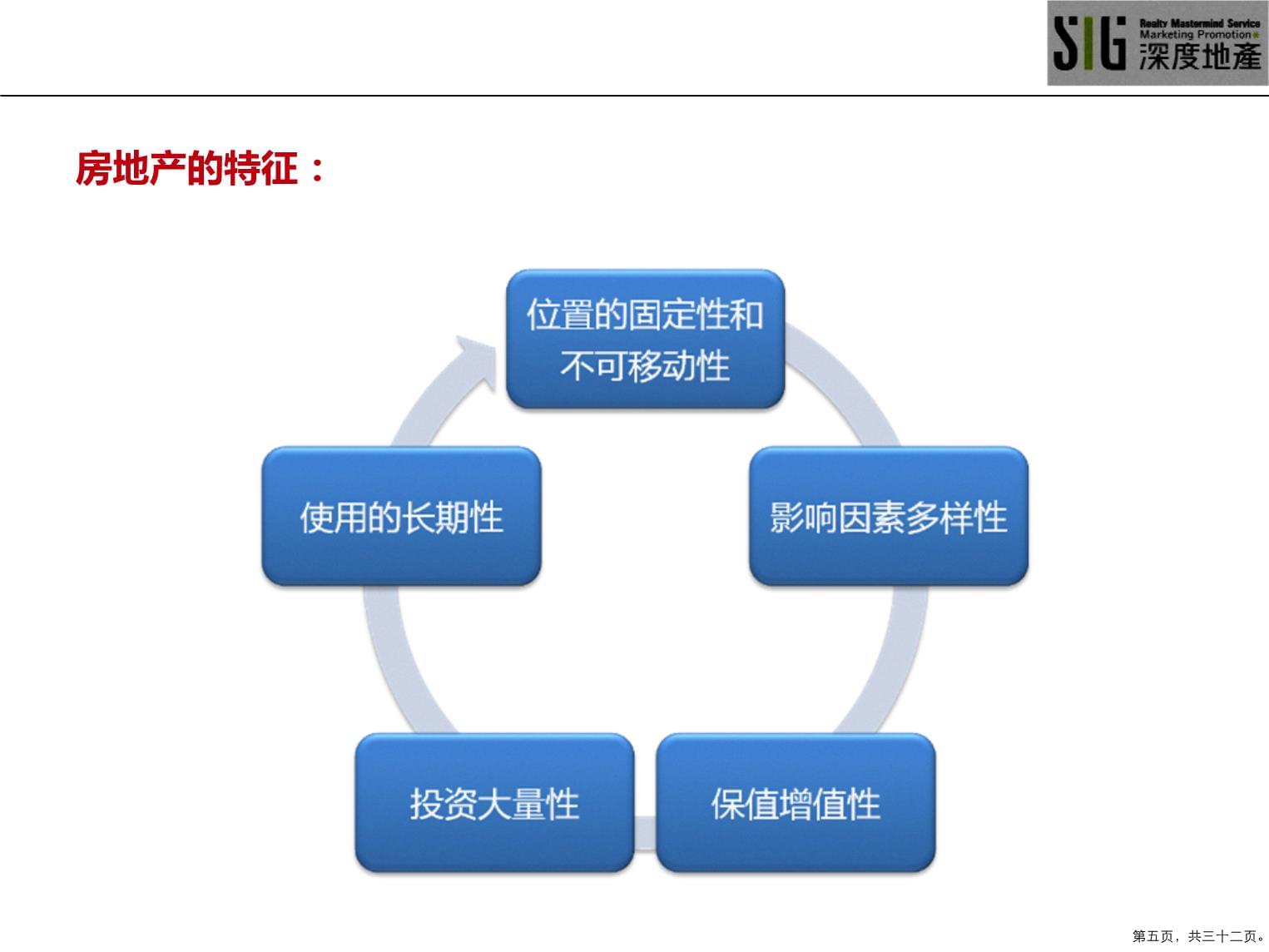 SIG Realty Mastermind Service Marketing Promotion 深度地產

房地产的特征：

位置的固定性和不可移动性

影响因素多样性

保值增值性

投资大量性

使用的长期性

第五页，共三十二页。